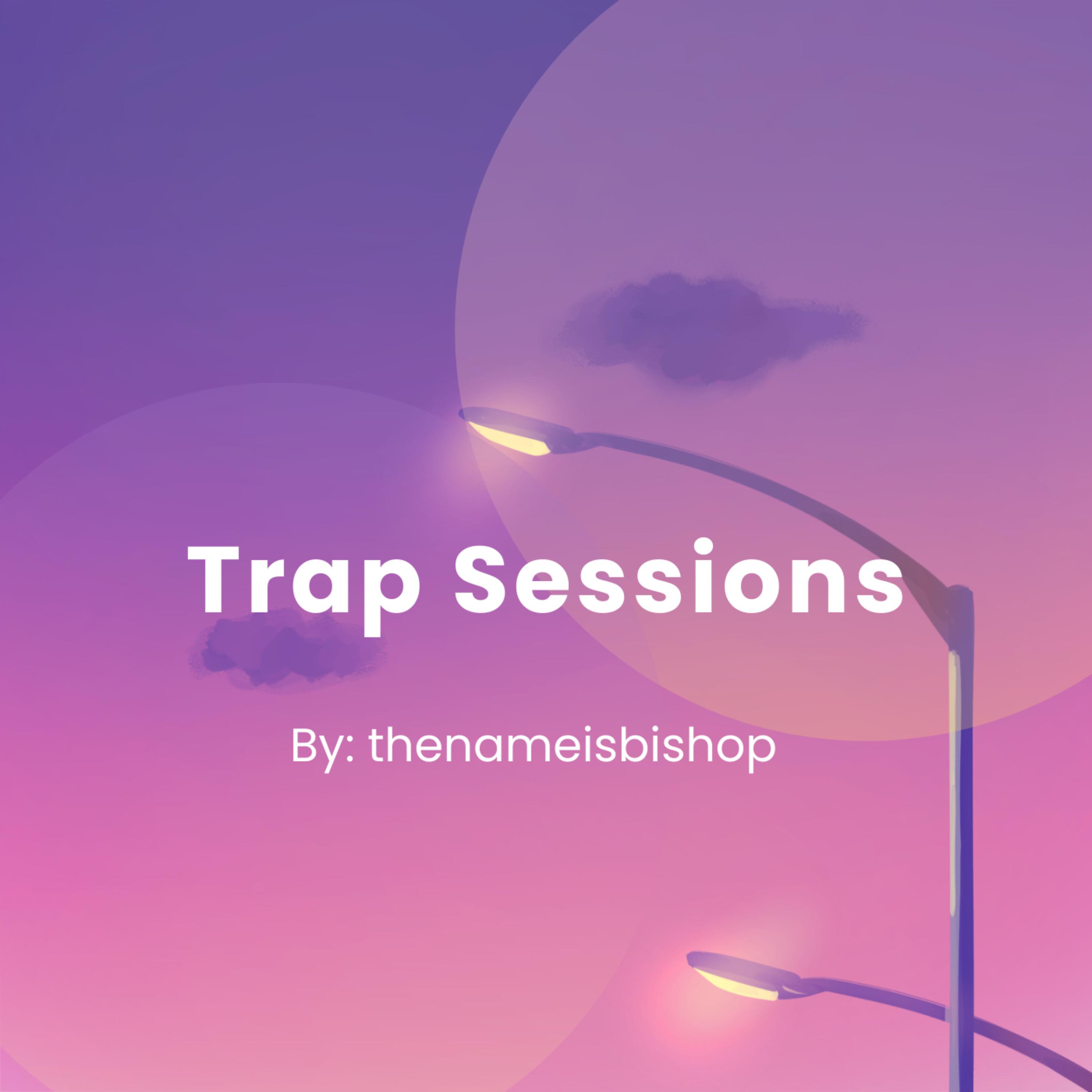 Trap Sessions

By: thenameisbishop